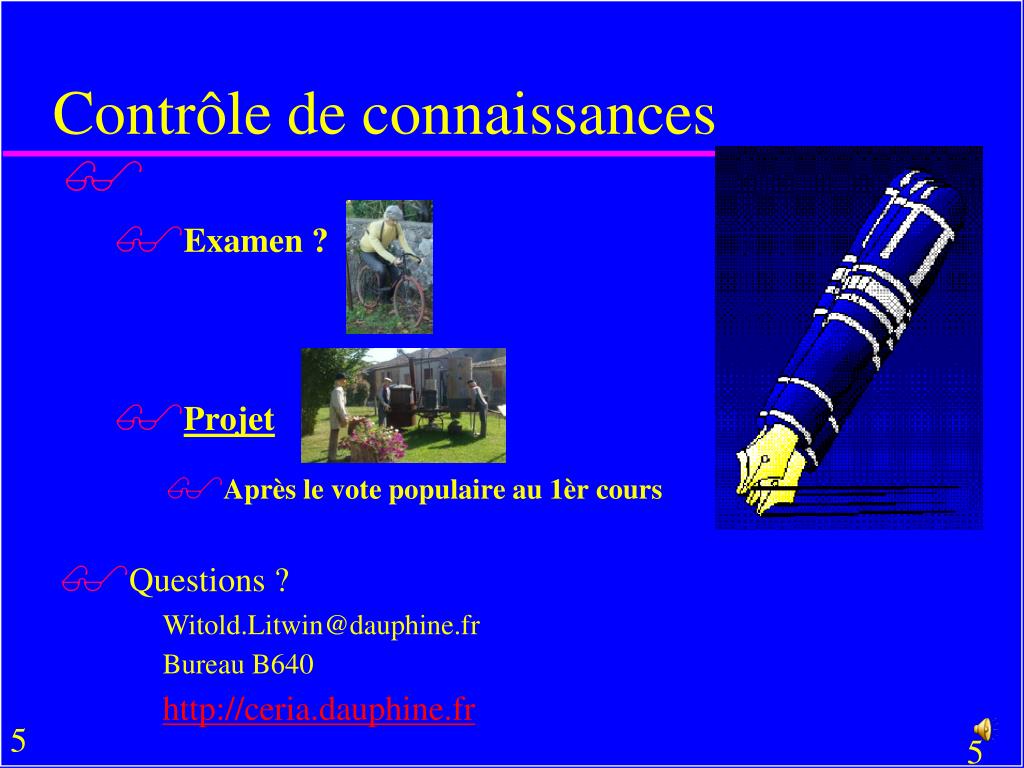 Contrôle de connaissances

Examen ?

Projet

Après le vote populaire au 1èr cours

Questions ?

Witold.Litwin@dauphine.fr

Bureau B640

http://ceria.dauphine.fr

5

5